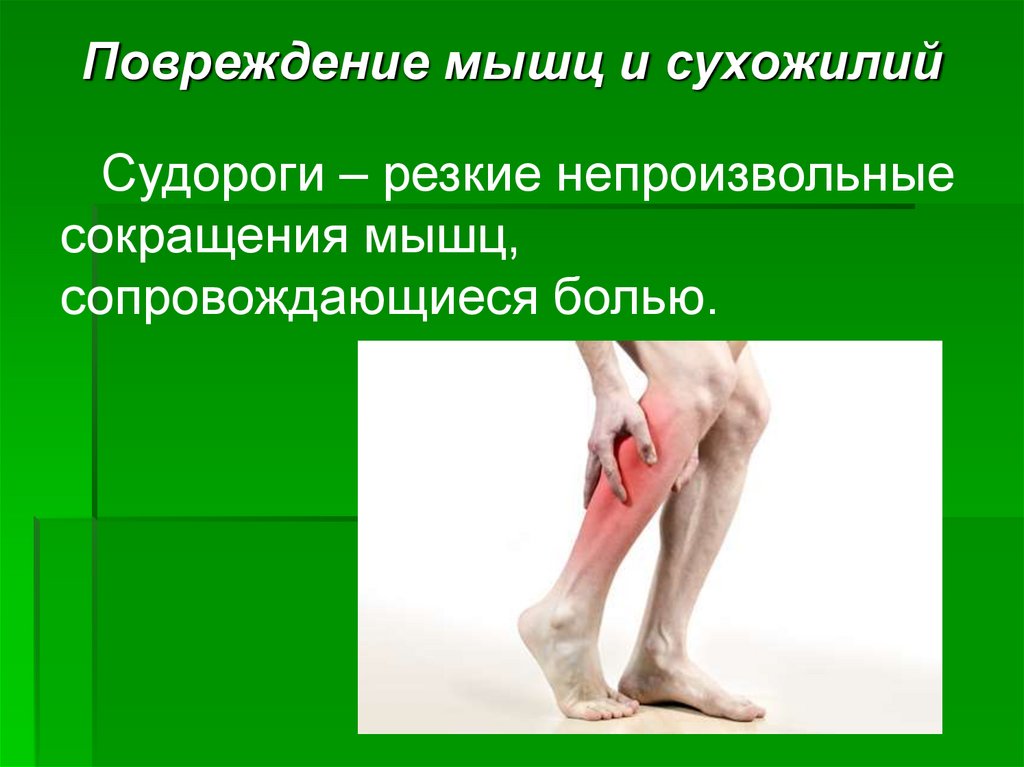 Повреждение мышц и сухожилий

Судороги – резкие непроизвольные сокращения мышц, сопровождающиеся болью.